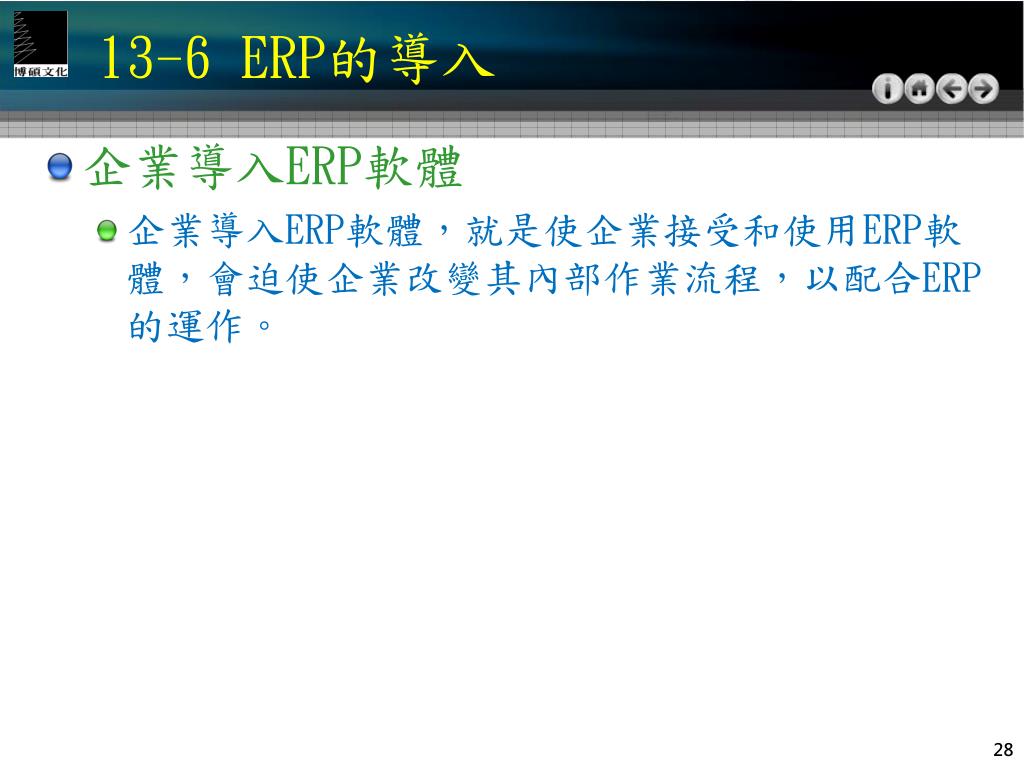 博碩文化

13-6 ERP的導入

企業導入ERP軟體

企業導入ERP軟體，就是使企業接受和使用ERP軟體，會迫使企業改變其內部作業流程，以配合ERP的運作。

28